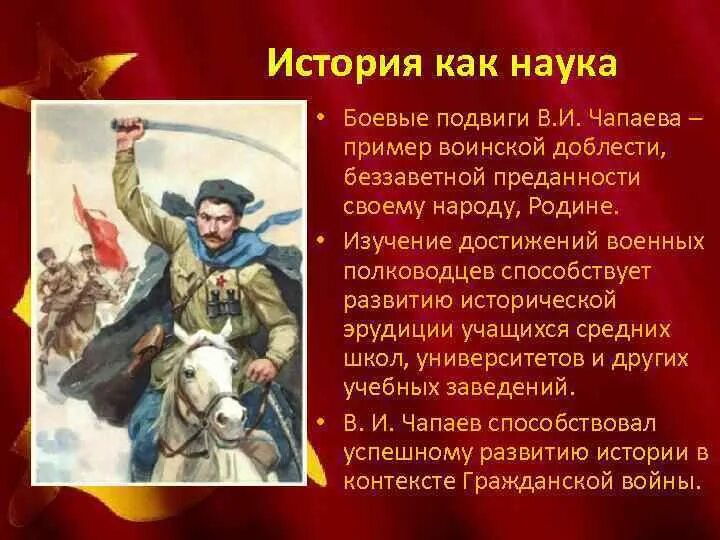 История как наука

• Боевые подвиги В.И. Чапаева – пример воинской доблести, беззаветной преданности своему народу, Родине.
• Изучение достижений военных полководцев способствует развитию исторической эрудиции учащихся средних школ, университетов и других учебных заведений.
• В. И. Чапаев способствовал успешному развитию истории в контексте Гражданской войны.